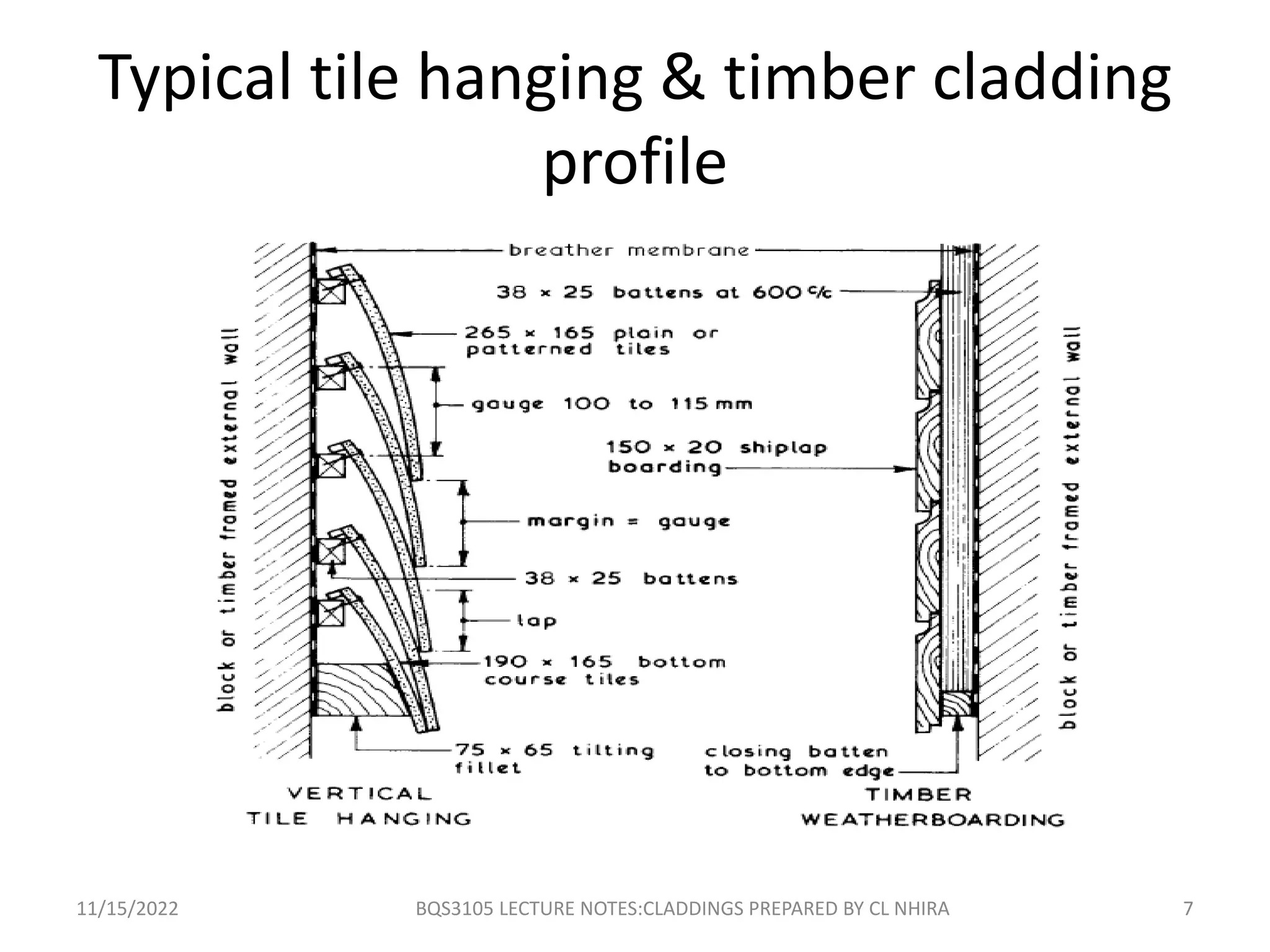 Typical tile hanging & timber cladding profile

block or timber framed external wall

breather membrane

38 × 25 battens at 600 c/c

265 × 165 plain or patterned tiles

gauge 100 to 115 mm

150 × 20 shiplap boarding

margin = gauge

38 × 25 battens

lap

190 × 165 bottom course tiles

75 × 65 tilting fillet

closing batten to bottom edge

block or timber framed external wall

VERTICAL TILE HANGING

TIMBER WEATHERBOARDING

11/15/2022

BQS3105 LECTURE NOTES:CLADDINGS PREPARED BY CL NHIRA

7